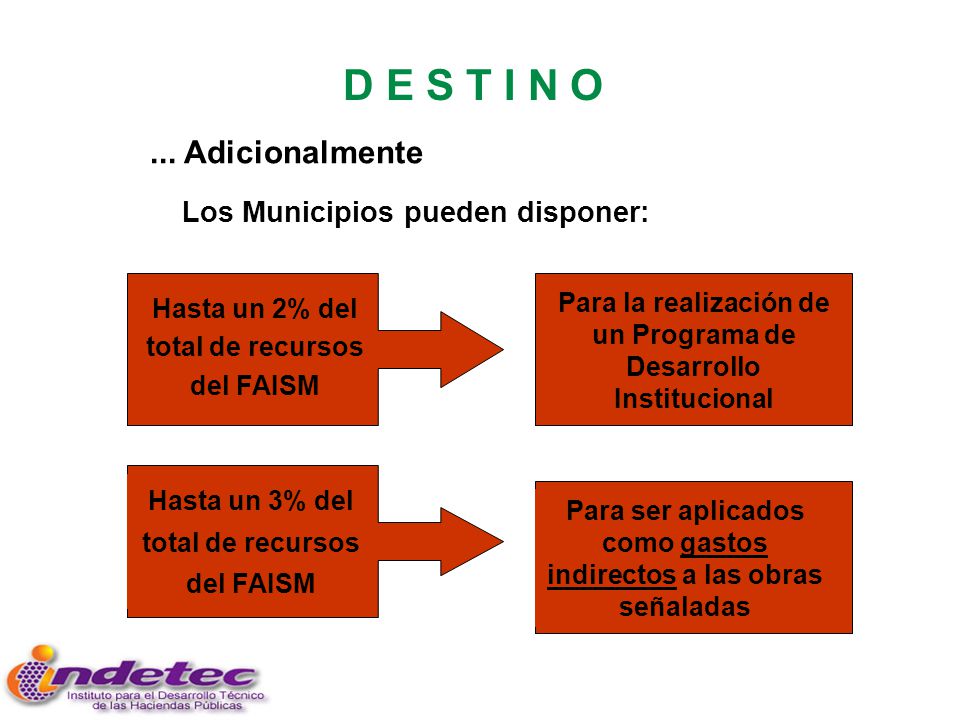 D E S T I N O

... Adicionalmente

Los Municipios pueden disponer:

Hasta un 2% del total de recursos del FAISM

Para la realización de un Programa de Desarrollo Institucional

Hasta un 3% del total de recursos del FAISM

Para ser aplicados como gastos indirectos a las obras señaladas

indetec
Instituto para el Desarrollo Técnico de las Haciendas Públicas